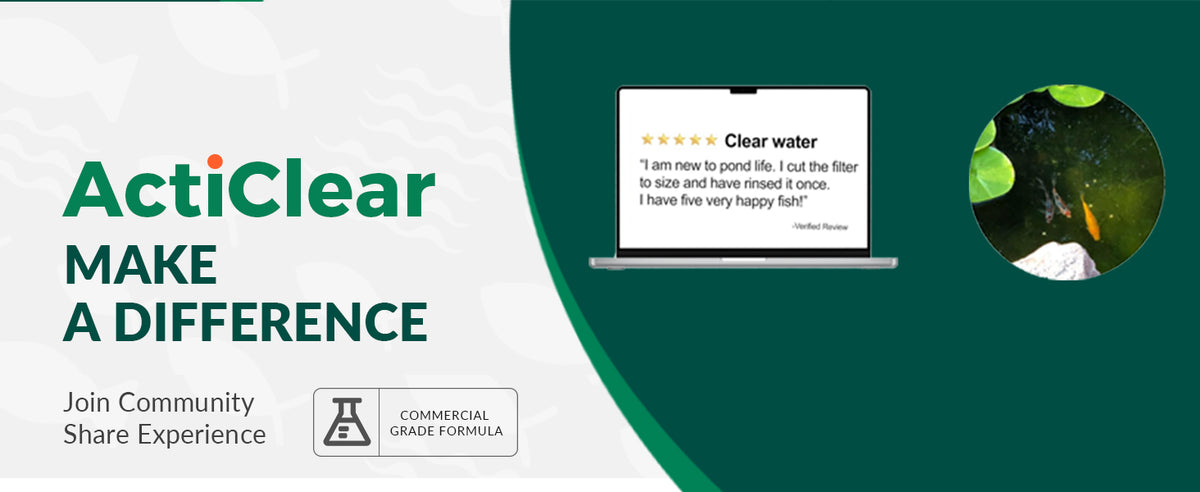 ActiClear
MAKE
A DIFFERENCE

Join Community
Share Experience

COMMERCIAL
GRADE FORMULA

★★★★★ Clear water
"I am new to pond life. I cut the filter to size and have rinsed it once. I have five very happy fish!"

-Verified Review